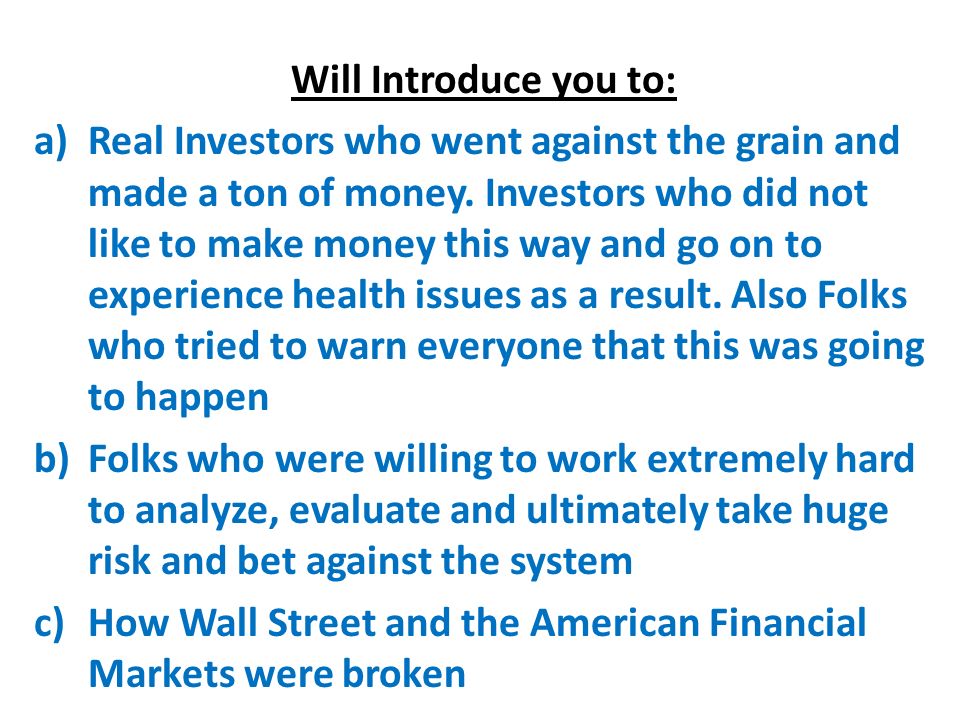 Will Introduce you to:

a) Real Investors who went against the grain and made a ton of money. Investors who did not like to make money this way and go on to experience health issues as a result. Also Folks who tried to warn everyone that this was going to happen

b) Folks who were willing to work extremely hard to analyze, evaluate and ultimately take huge risk and bet against the system

c) How Wall Street and the American Financial Markets were broken